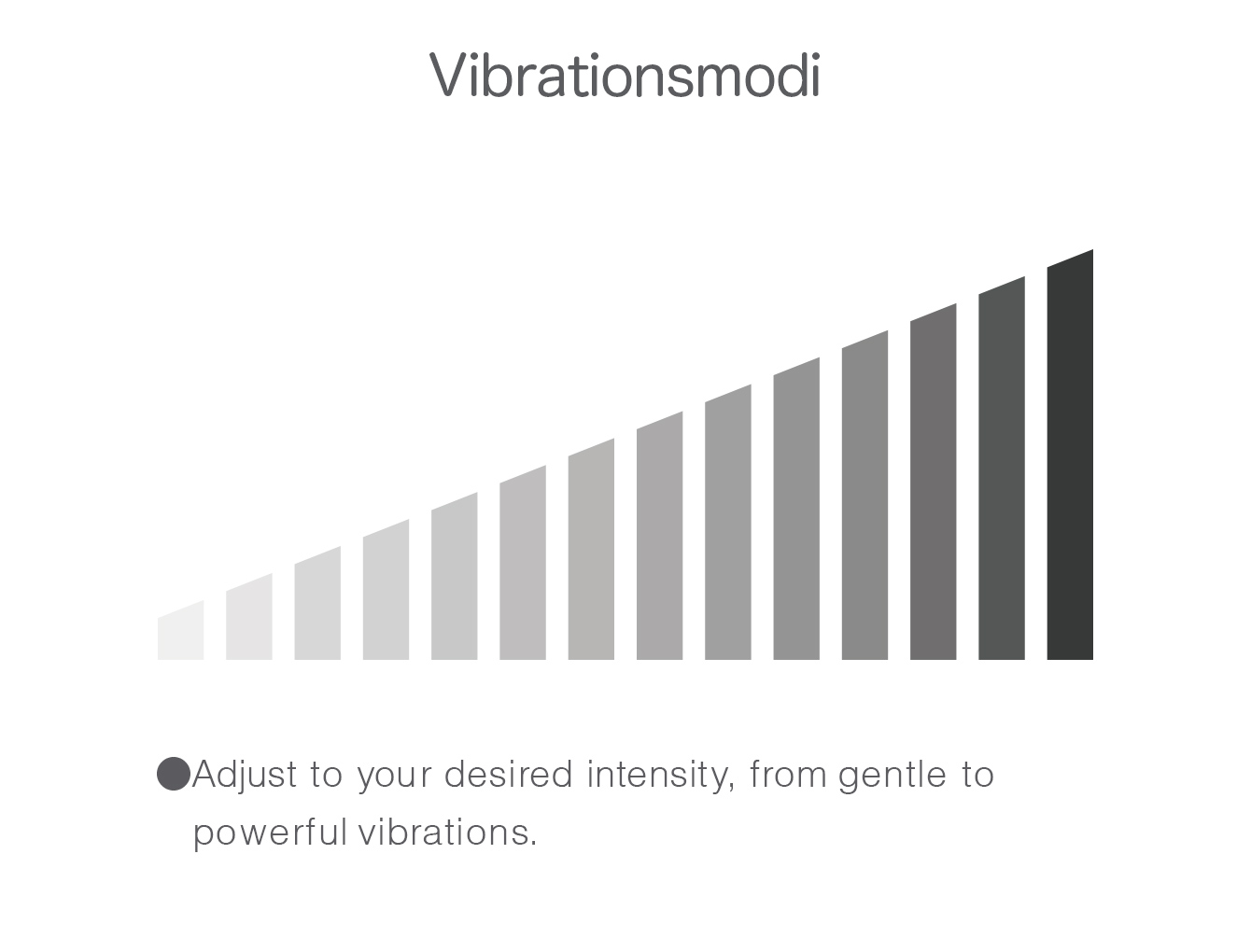 Vibrationsmodi

●Adjust to your desired intensity, from gentle to powerful vibrations.